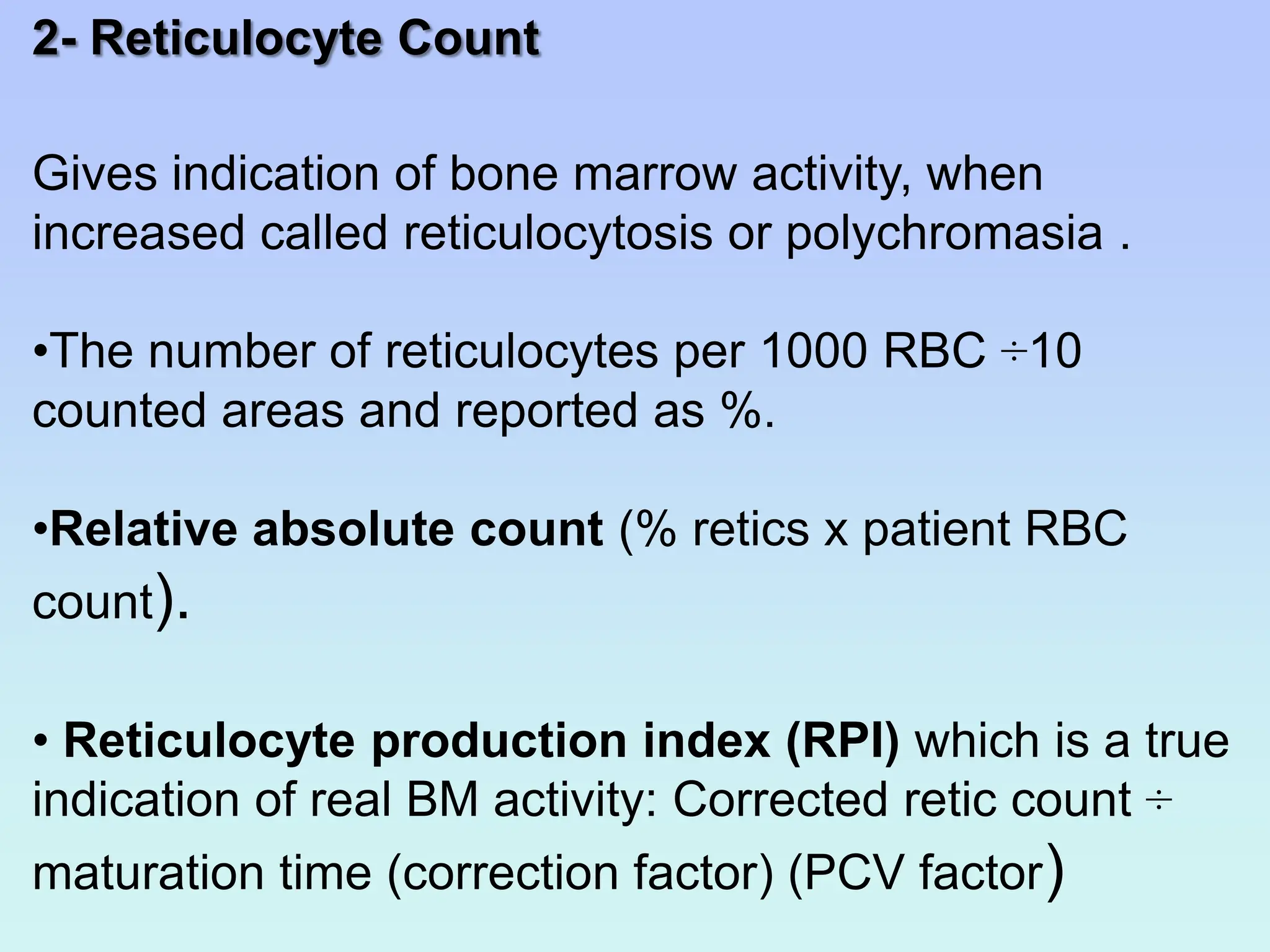 2- Reticulocyte Count

Gives indication of bone marrow activity, when increased called reticulocytosis or polychromasia .

•The number of reticulocytes per 1000 RBC ÷10 counted areas and reported as %.

•Relative absolute count (% retics x patient RBC count).

• Reticulocyte production index (RPI) which is a true indication of real BM activity: Corrected retic count ÷ maturation time (correction factor) (PCV factor)